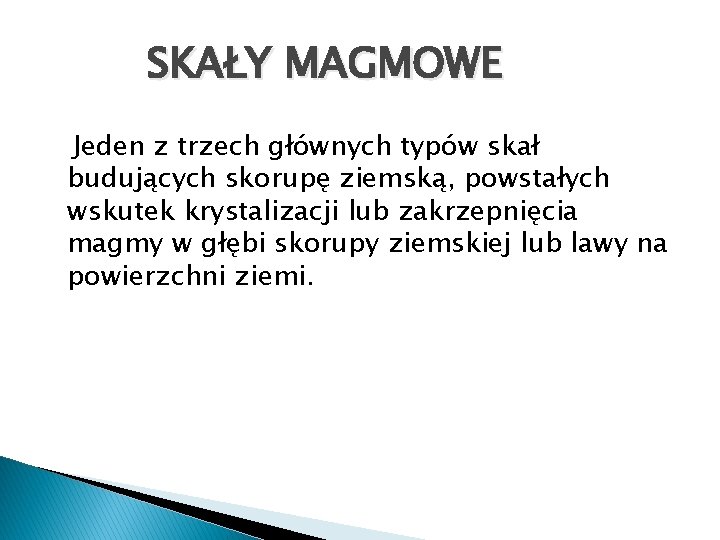 SKAŁY MAGMOWE

Jeden z trzech głównych typów skał budujących skorupę ziemską, powstałych wskutek krystalizacji lub zakrzepnięcia magmy w głębi skorupy ziemskiej lub lawy na powierzchni ziemi.